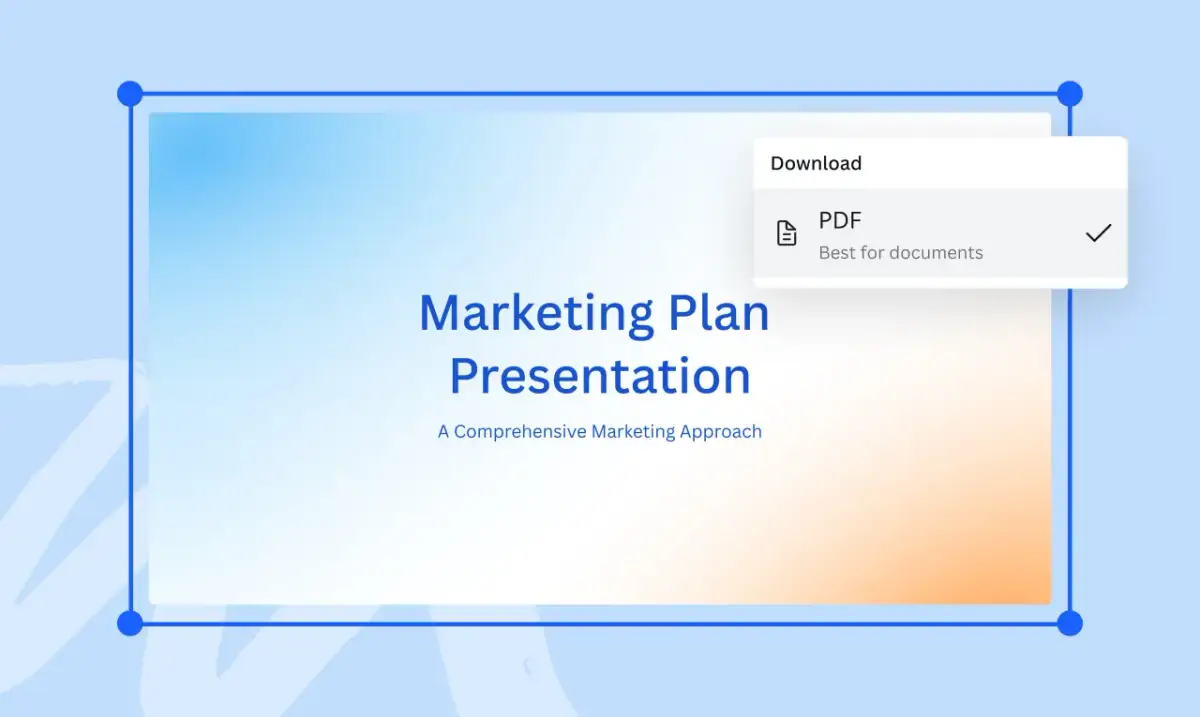 Download

PDF
Best for documents

Marketing Plan Presentation

A Comprehensive Marketing Approach